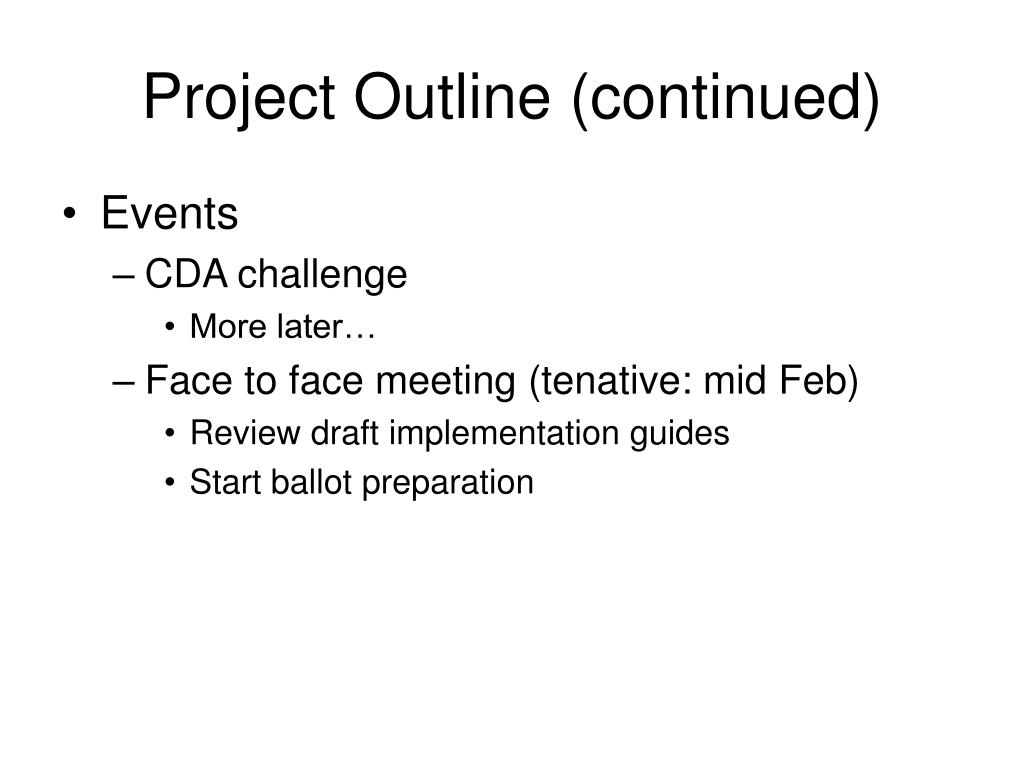 Project Outline (continued)

• Events
– CDA challenge
• More later…
– Face to face meeting (tenative: mid Feb)
• Review draft implementation guides
• Start ballot preparation